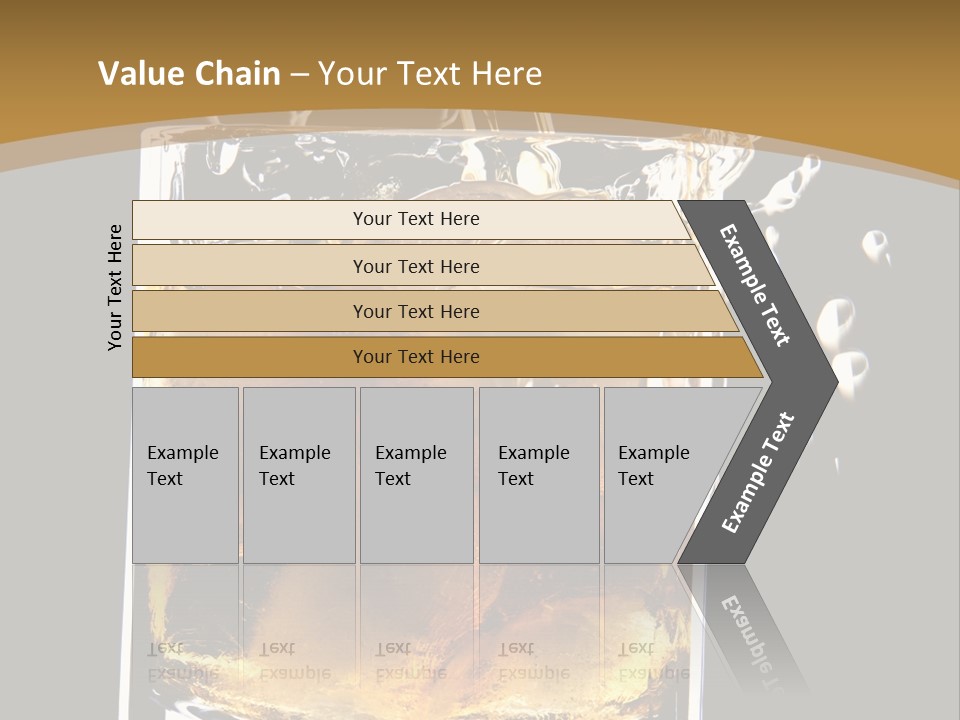 Value Chain – Your Text Here

Your Text Here

Your Text Here

Your Text Here

Your Text Here

Your Text Here

Example Text

Example Text

Example Text

Example Text

Example Text

Example Text

Example Text